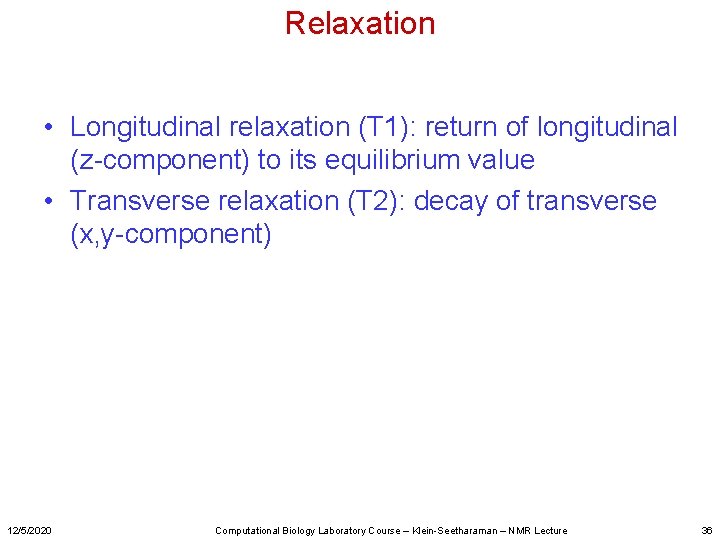 Relaxation

• Longitudinal relaxation (T1): return of longitudinal (z-component) to its equilibrium value
• Transverse relaxation (T2): decay of transverse (x,y-component)

12/5/2020 Computational Biology Laboratory Course – Klein-Seetharaman – NMR Lecture 36